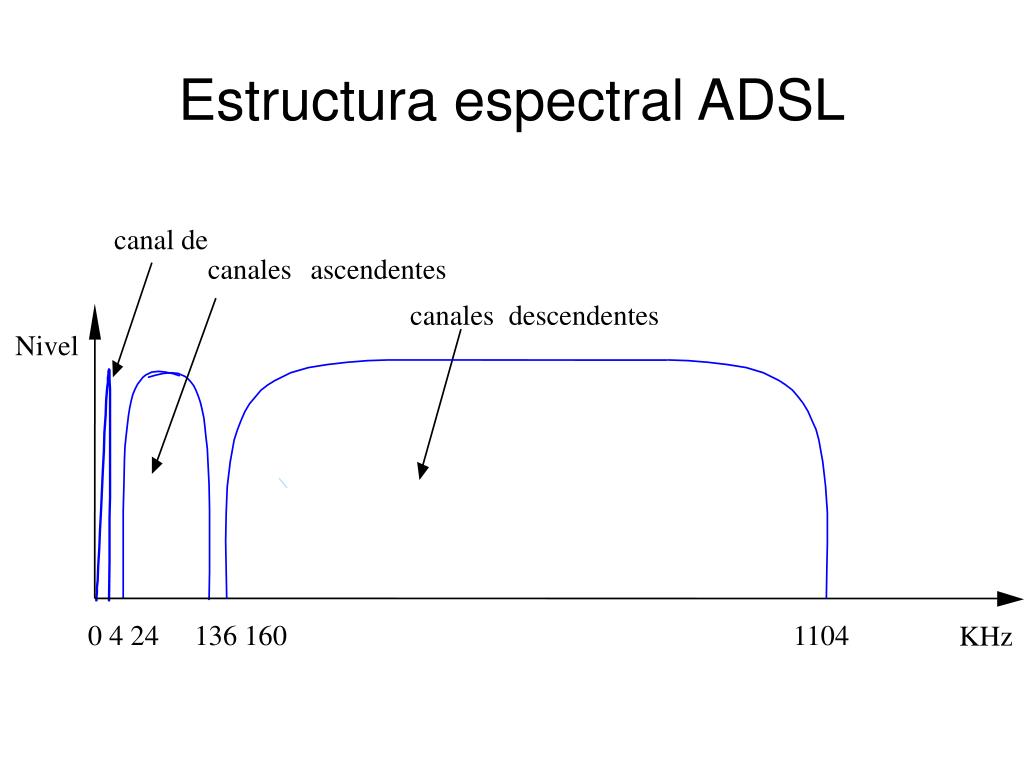 Estructura espectral ADSL

canal de

canales ascendentes

canales descendentes

Nivel

0 4 24 136 160 1104 KHz